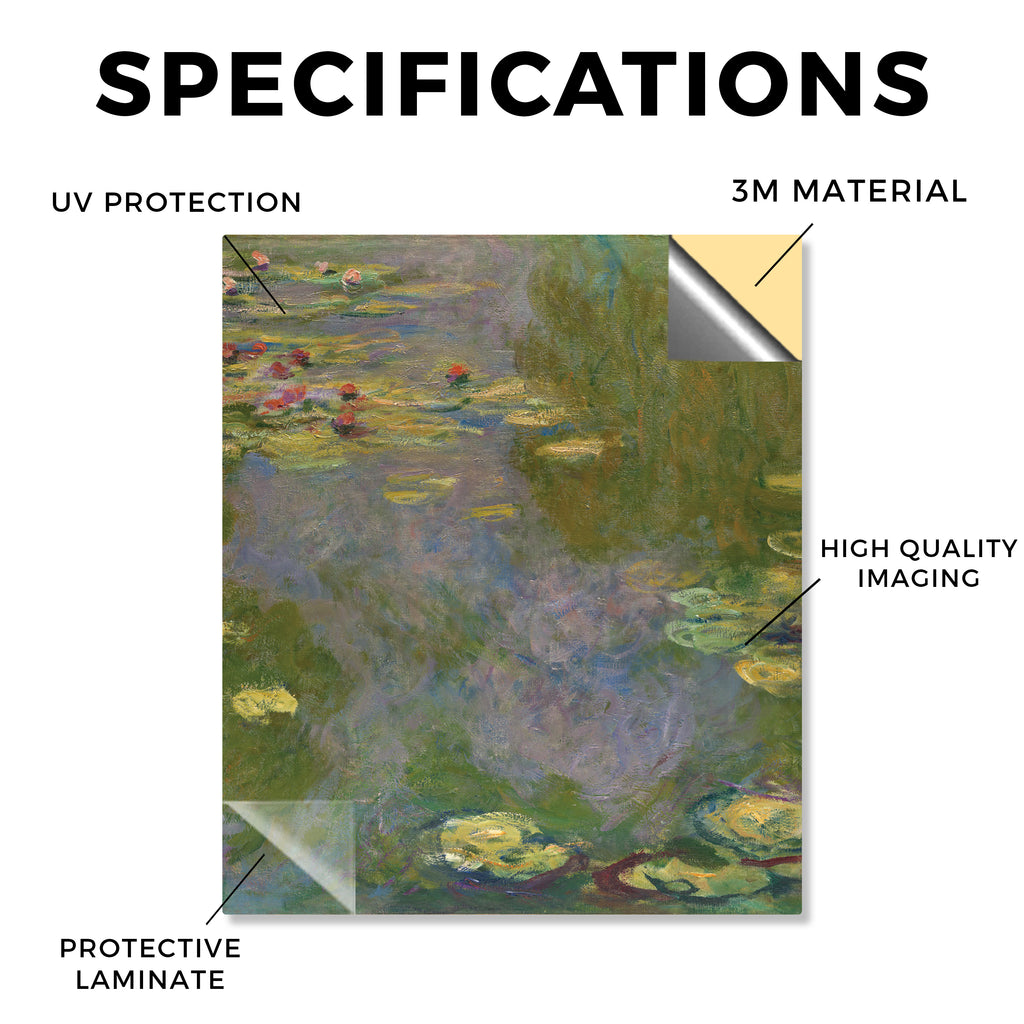 SPECIFICATIONS

UV PROTECTION

3M MATERIAL

HIGH QUALITY IMAGING

PROTECTIVE LAMINATE